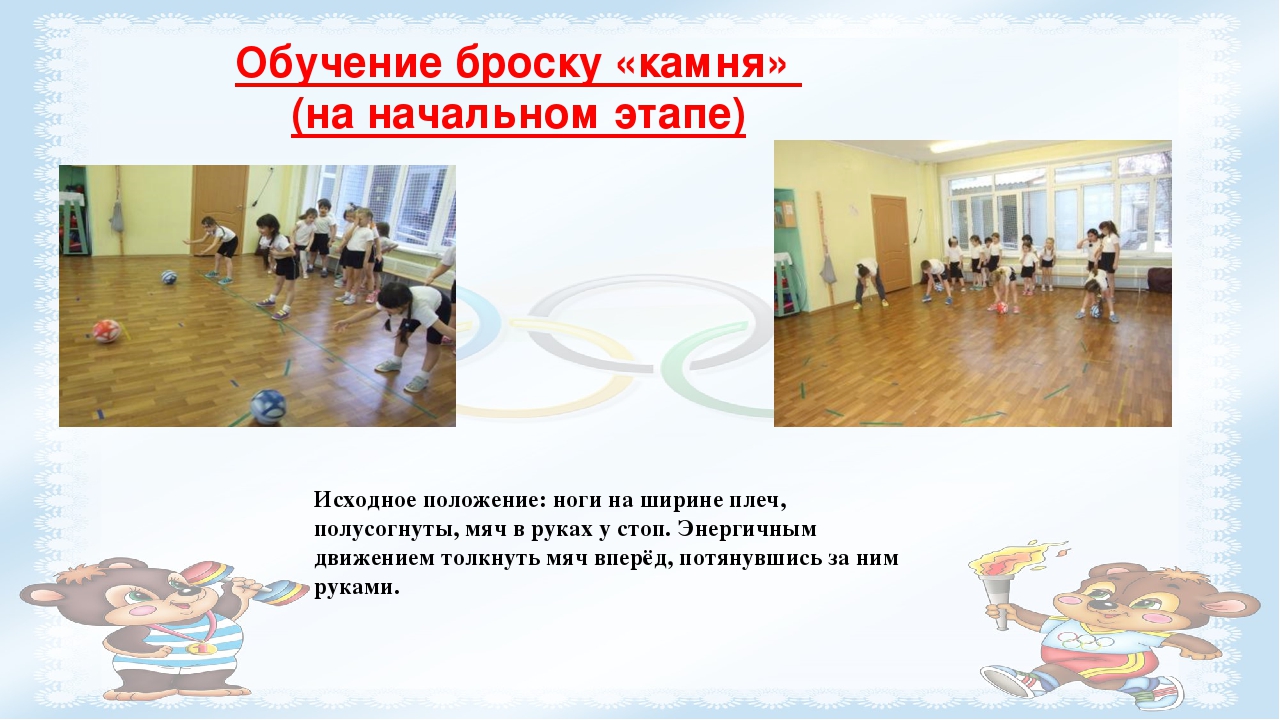 Обучение броску «камня»
(на начальном этапе)

Исходное положение: ноги на ширине плеч, полусогнуты, мяч в руках у стоп. Энергичным движением толкнуть мяч вперёд, потянувшись за ним руками.